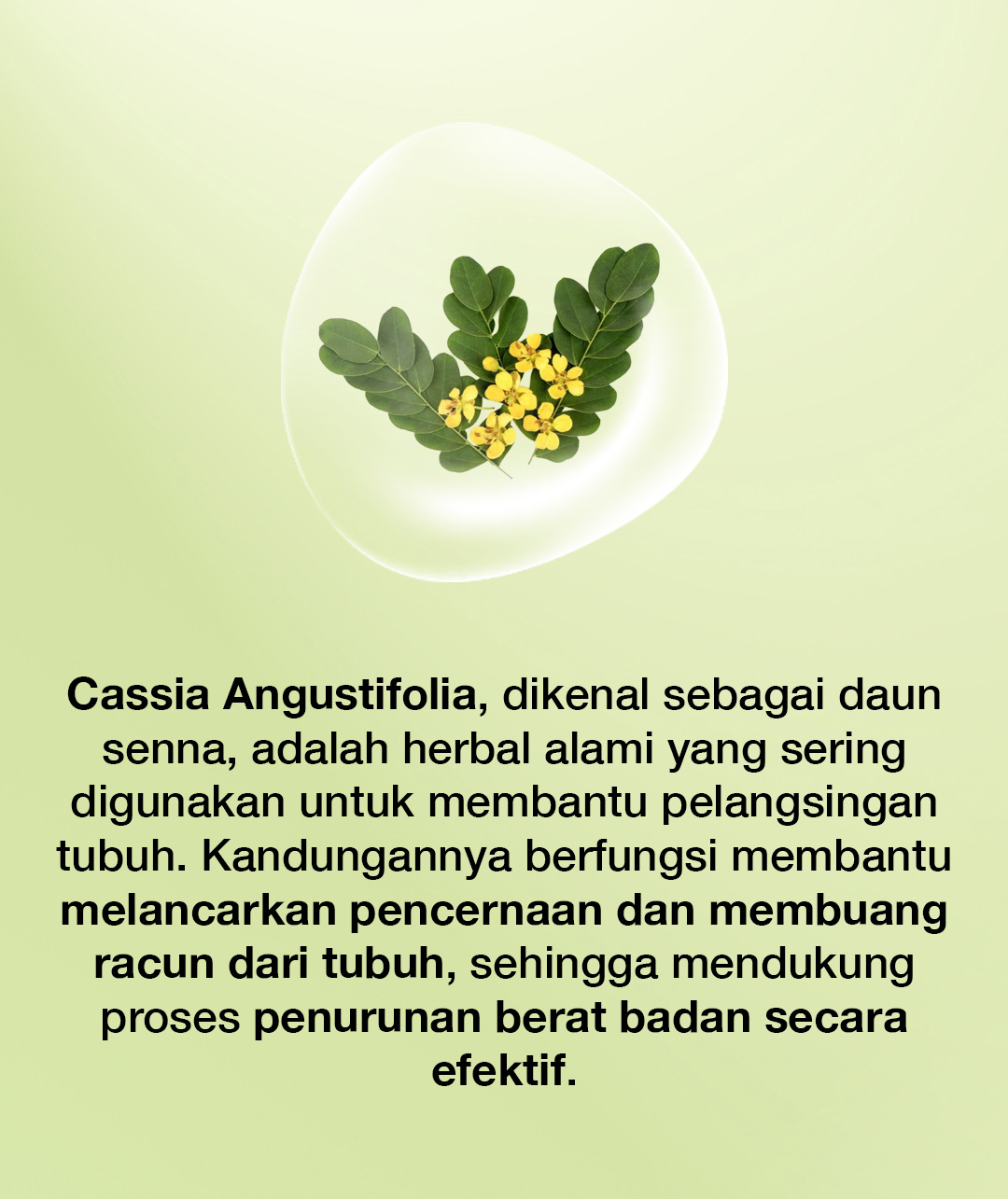 Cassia Angustifolia, dikenal sebagai daun senna, adalah herbal alami yang sering digunakan untuk membantu pelangsingan tubuh. Kandungannya berfungsi membantu melancarkan pencernaan dan membuang racun dari tubuh, sehingga mendukung proses penurunan berat badan secara efektif.